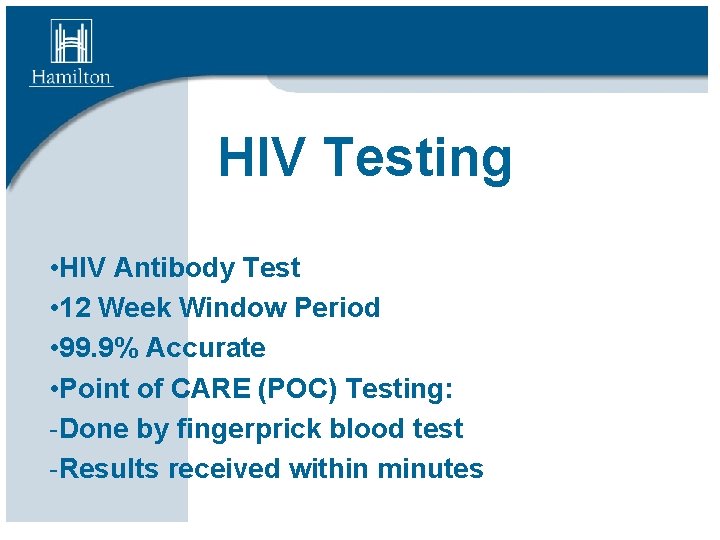 Hamilton

HIV Testing

•HIV Antibody Test
•12 Week Window Period
•99.9% Accurate
•Point of CARE (POC) Testing:
-Done by fingerprick blood test
-Results received within minutes